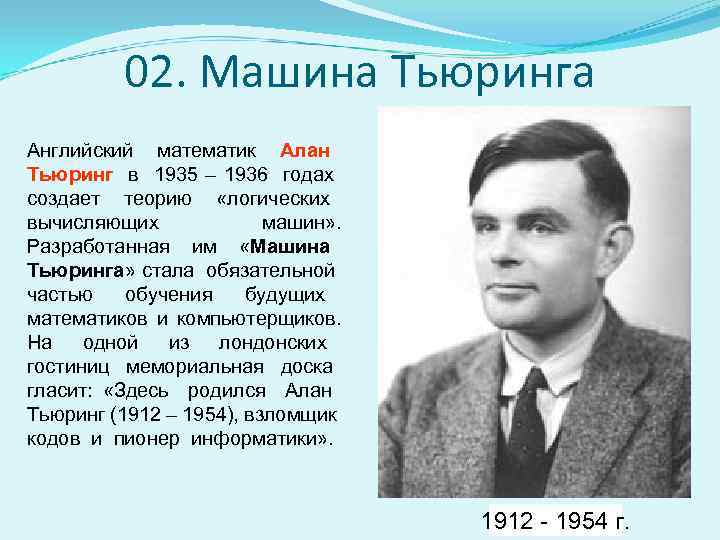 02. Машина Тьюринга

Английский математик Алан Тьюринг в 1935 – 1936 годах создает теорию «логических вычисляющих машин». Разработанная им «Машина Тьюринга» стала обязательной частью обучения будущих математиков и компьютерщиков. На одной из лондонских гостиниц мемориальная доска гласит: «Здесь родился Алан Тьюринг (1912 – 1954), взломщик кодов и пионер информатики».

1912 - 1954 г.